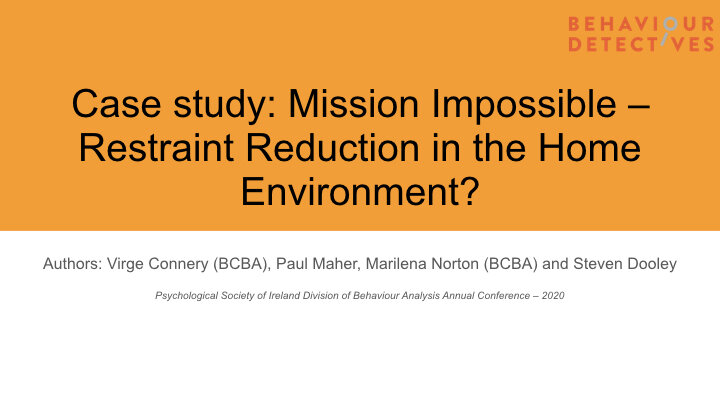 BEHAVIOUR
DETECTIVES

Case study: Mission Impossible – Restraint Reduction in the Home Environment?

Authors: Virge Connery (BCBA), Paul Maher, Marilena Norton (BCBA) and Steven Dooley

Psychological Society of Ireland Division of Behaviour Analysis Annual Conference – 2020